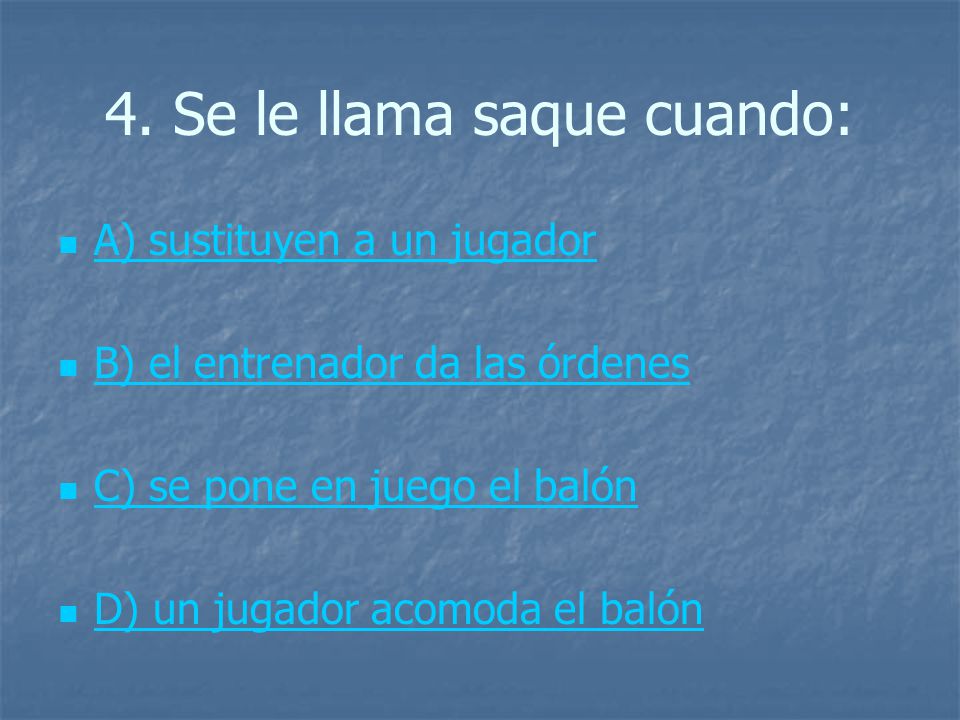 4. Se le llama saque cuando:

A) sustituyen a un jugador

B) el entrenador da las órdenes

C) se pone en juego el balón

D) un jugador acomoda el balón